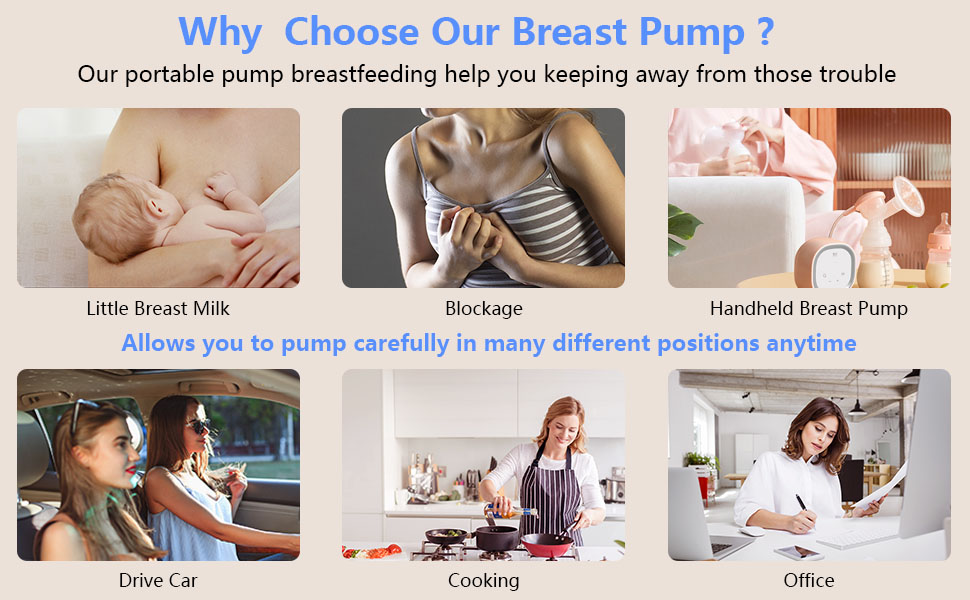 Why Choose Our Breast Pump ?

Our portable pump breastfeeding help you keeping away from those trouble

Little Breast Milk

Blockage

Handheld Breast Pump

Allows you to pump carefully in many different positions anytime

Drive Car

Cooking

Office